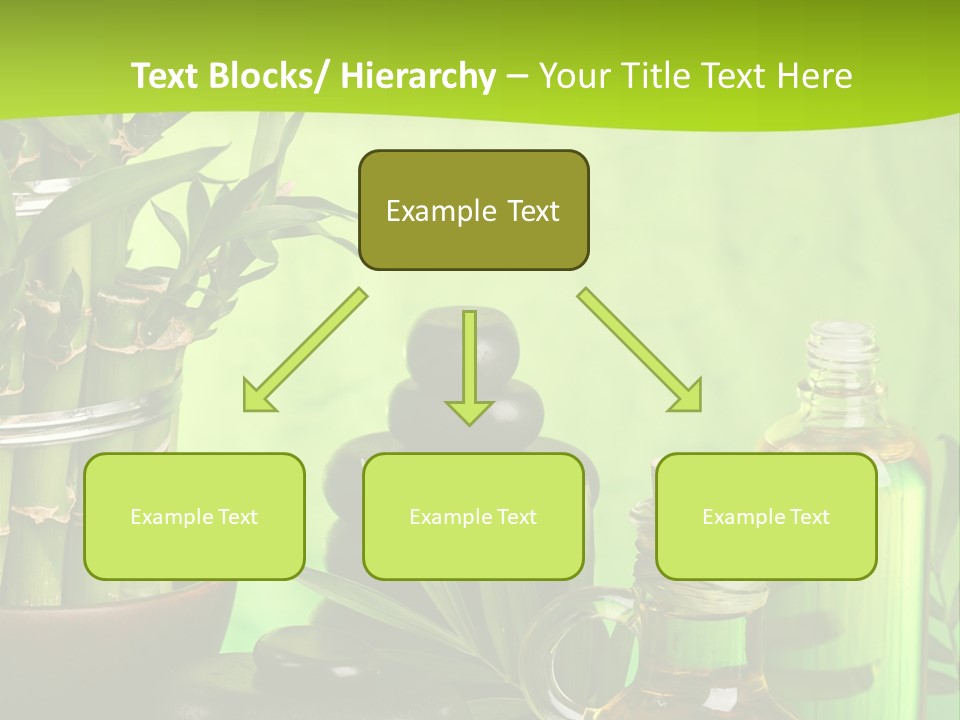 Text Blocks/ Hierarchy – Your Title Text Here

Example Text

Example Text

Example Text

Example Text